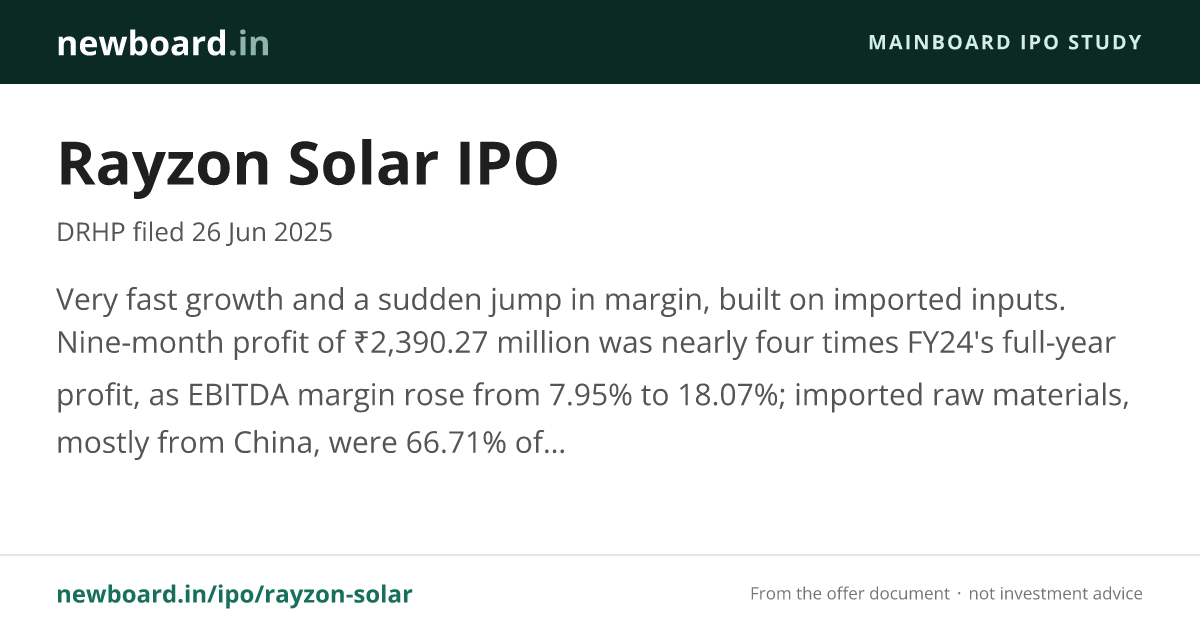 newboard.in

MAINBOARD IPO STUDY

Rayzon Solar IPO

DRHP filed 26 Jun 2025

Very fast growth and a sudden jump in margin, built on imported inputs. Nine-month profit of ₹2,390.27 million was nearly four times FY24's full-year profit, as EBITDA margin rose from 7.95% to 18.07%; imported raw materials, mostly from China, were 66.71% of...

newboard.in/ipo/rayzon-solar

From the offer document · not investment advice